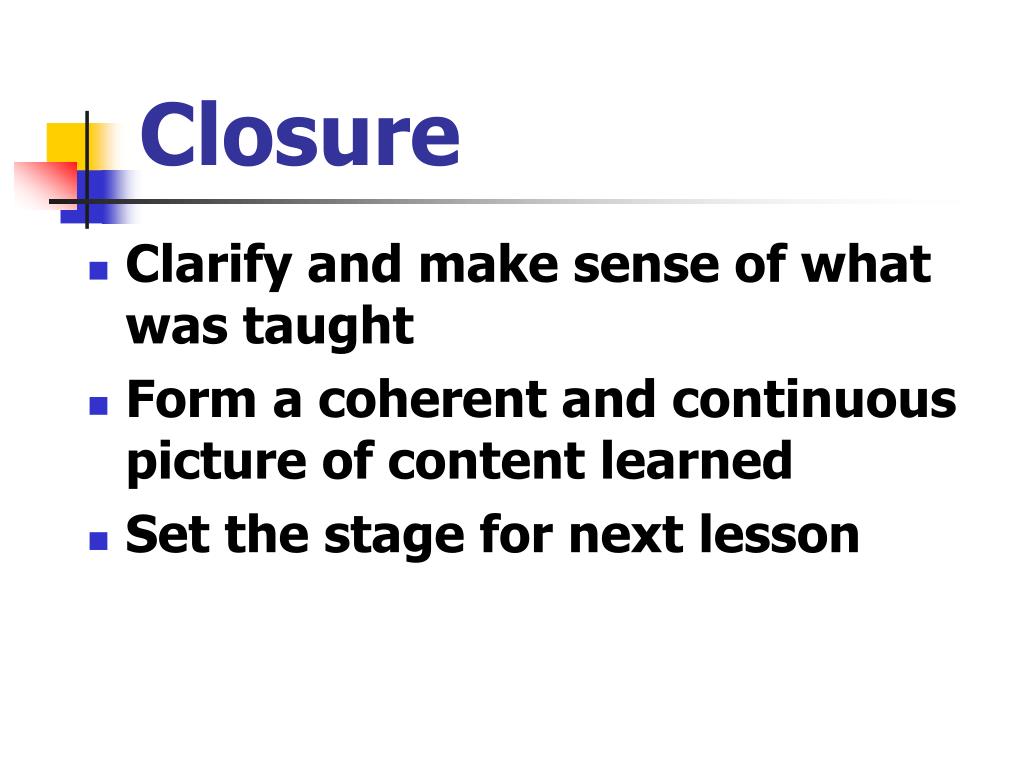 Closure

- Clarify and make sense of what was taught
- Form a coherent and continuous picture of content learned
- Set the stage for next lesson